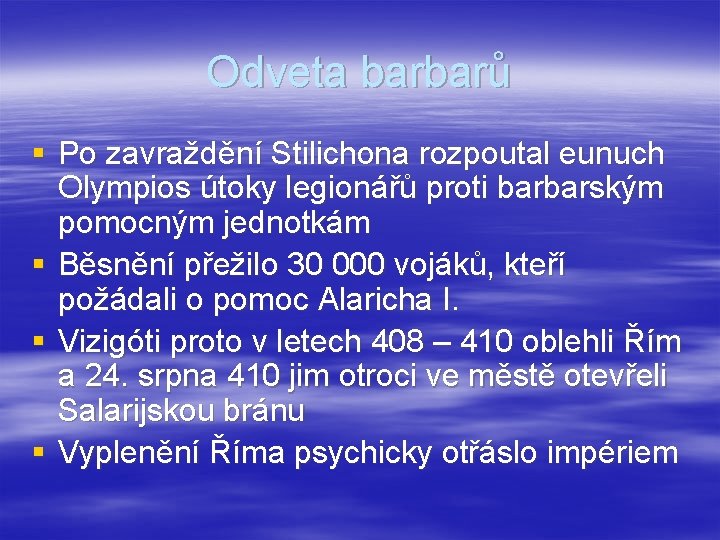 Odveta barbarů

▪ Po zavraždění Stilichona rozpoutal eunuch Olympios útoky legionářů proti barbarským pomocným jednotkám
▪ Běsnění přežilo 30 000 vojáků, kteří požádali o pomoc Alaricha I.
▪ Vizigóti proto v letech 408 – 410 oblehli Řím a 24. srpna 410 jim otroci ve městě otevřeli Salarijskou bránu
▪ Vyplenění Říma psychicky otřáslo impériem